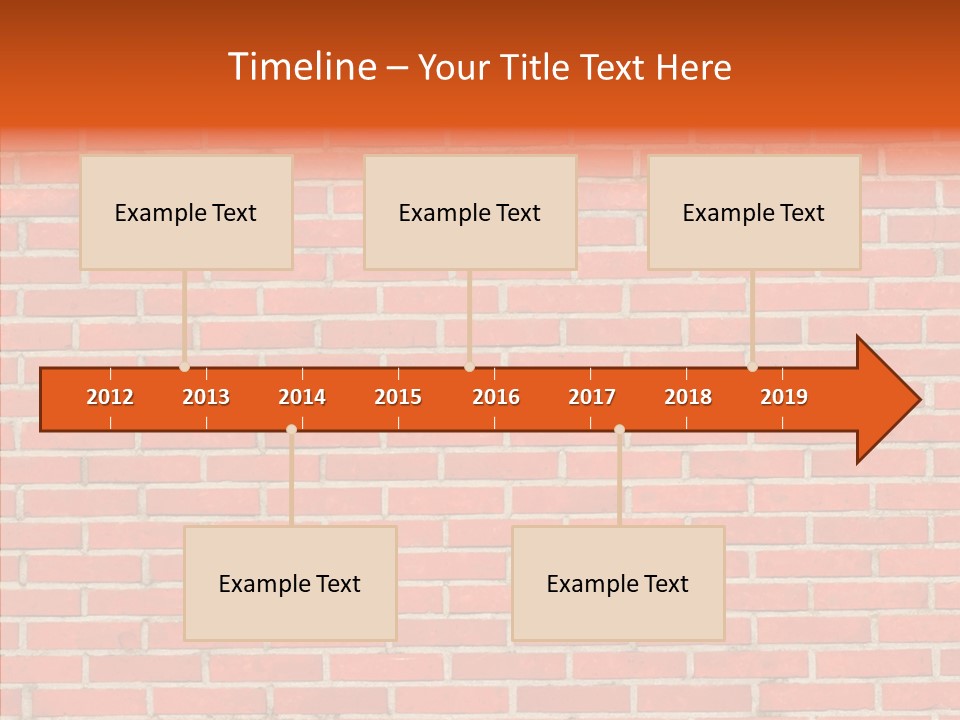 Timeline – Your Title Text Here

Example Text

Example Text

Example Text

2012 2013 2014 2015 2016 2017 2018 2019

Example Text

Example Text